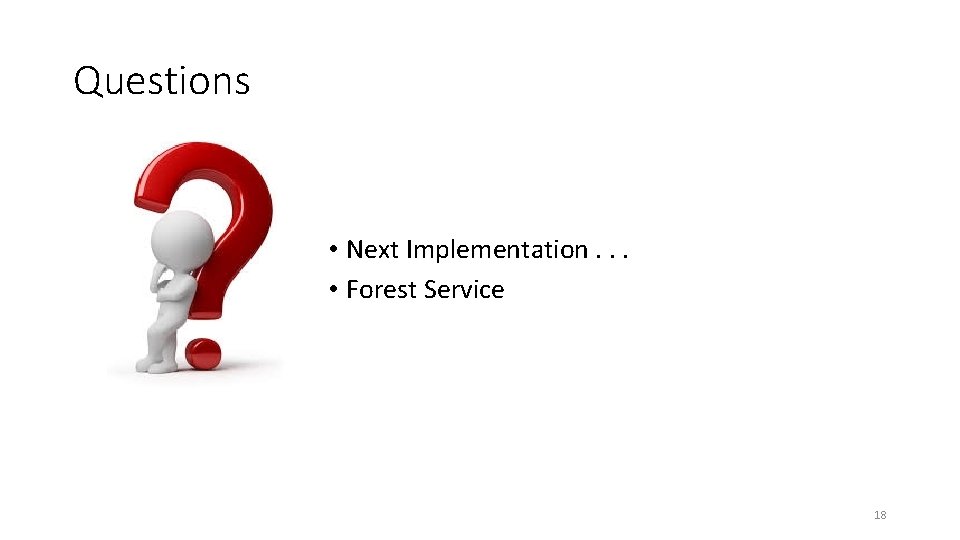 Questions

• Next Implementation . . .
• Forest Service

18